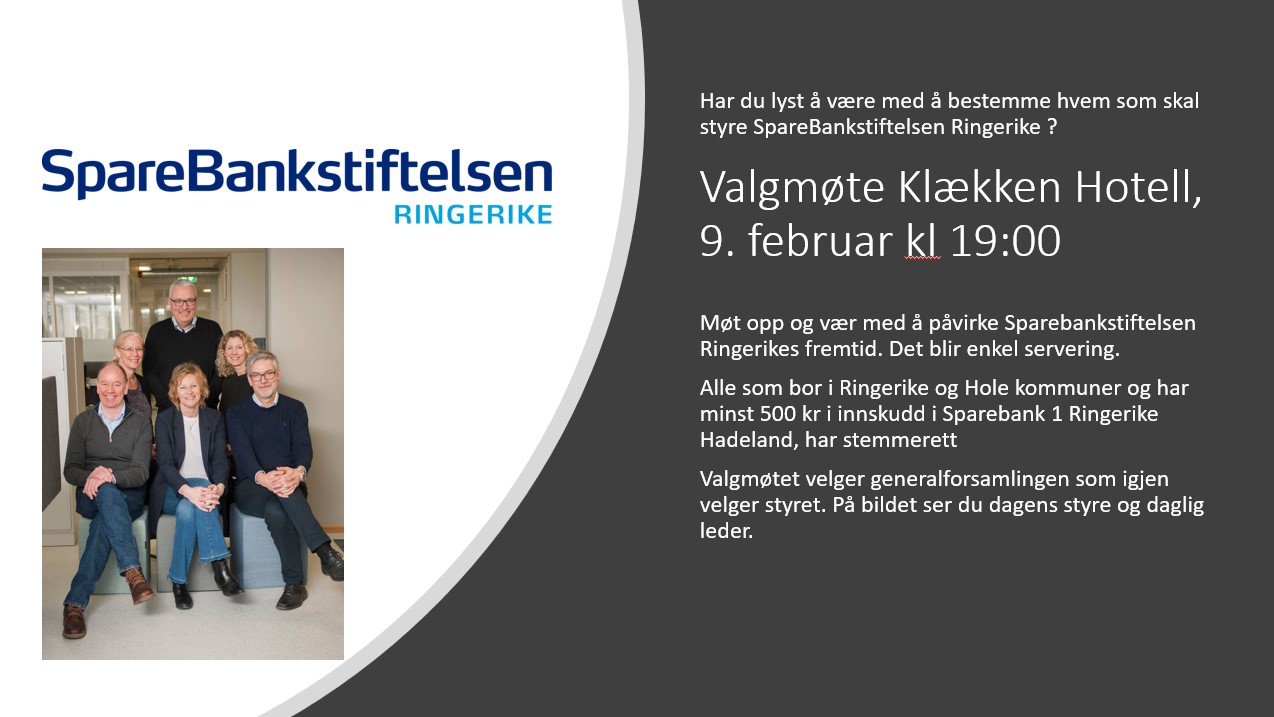 SpareBankstiftelsen
RINGERIKE

Har du lyst å være med å bestemme hvem som skal styre SpareBankstiftelsen Ringerike ?

Valgmøte Klækken Hotell, 9. februar kl 19:00

Møt opp og vær med å påvirke Sparebankstiftelsen Ringerikes fremtid. Det blir enkel servering.

Alle som bor i Ringerike og Hole kommuner og har minst 500 kr i innskudd i Sparebank 1 Ringerike Hadeland, har stemmerett

Valgmøtet velger generalforsamlingen som igjen velger styret. På bildet ser du dagens styre og daglig leder.